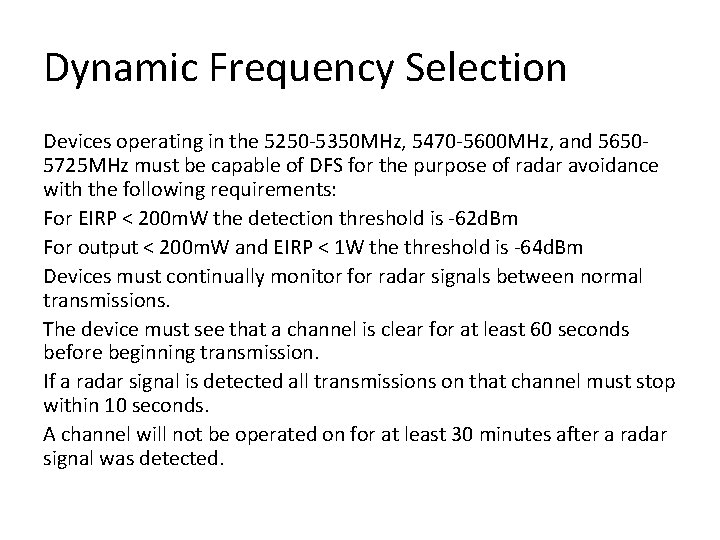 Dynamic Frequency Selection

Devices operating in the 5250-5350MHz, 5470-5600MHz, and 5650-5725MHz must be capable of DFS for the purpose of radar avoidance with the following requirements:

For EIRP < 200mW the detection threshold is -62dBm

For output < 200mW and EIRP < 1W the threshold is -64dBm

Devices must continually monitor for radar signals between normal transmissions.

The device must see that a channel is clear for at least 60 seconds before beginning transmission.

If a radar signal is detected all transmissions on that channel must stop within 10 seconds.

A channel will not be operated on for at least 30 minutes after a radar signal was detected.